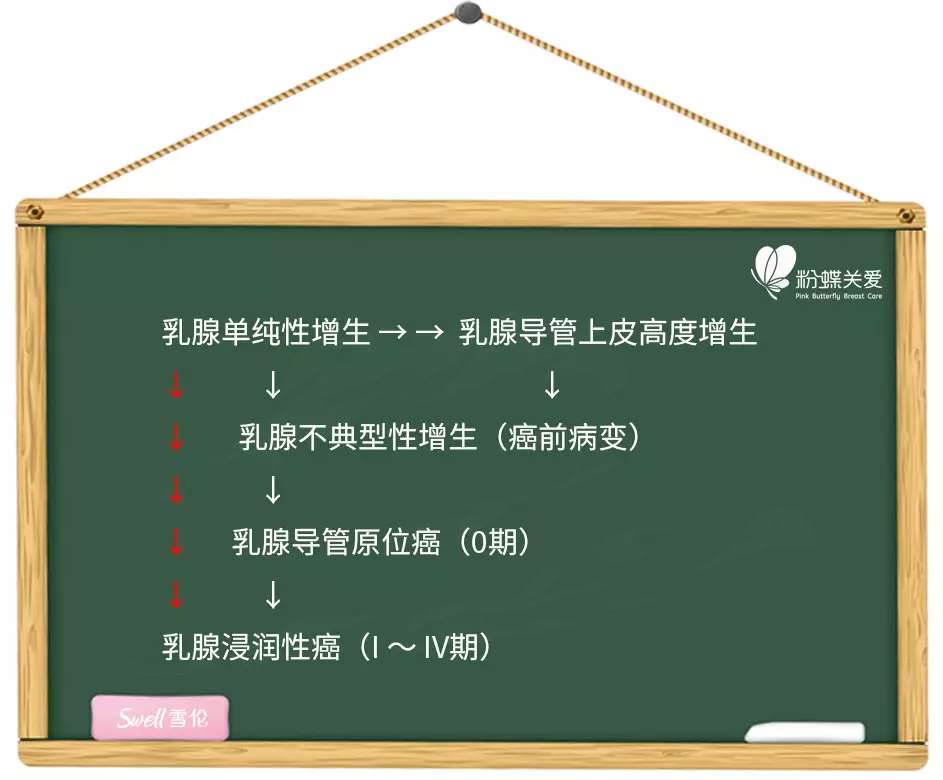 粉蝶关爱
Pink Butterfly Breast Care

乳腺单纯性增生 → → 乳腺导管上皮高度增生
↓ ↓ ↓
↓ 乳腺不典型性增生（癌前病变）
↓ ↓
↓ 乳腺导管原位癌（0期）
↓ ↓
乳腺浸润性癌（I ～ IV期）

Swell 雪伦